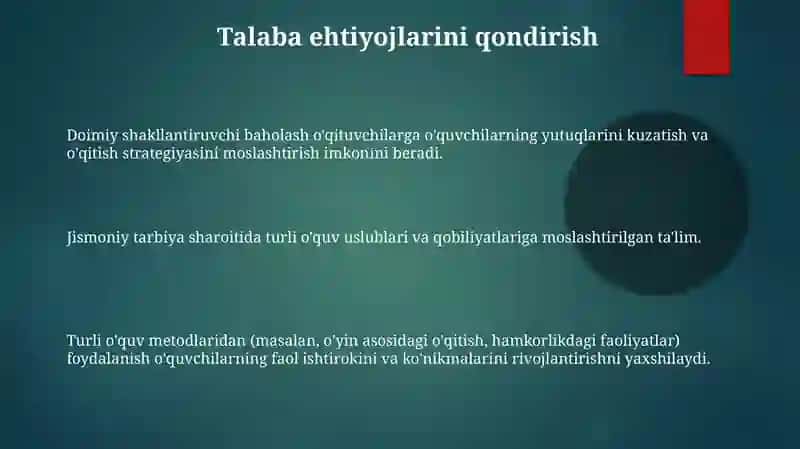 Talaba ehtiyojlarini qondirish

Doimiy shakllantiruvchi baholash o'qituvchilarga o'quvchilarning yutuqlarini kuzatish va o'qitish strategiyasini moslashtirish imkonini beradi.

Jismoniy tarbiya sharoitida turli o'quv uslublari va qobiliyatlariga moslashtirilgan ta'lim.

Turli o'quv metodlaridan (masalan, o'yin asosidagi o'qitish, hamkorlikdagi faoliyatlar) foydalanish o'quvchilarning faol ishtirokini va ko'nikmalarini rivojlantirishni yaxshilaydi.